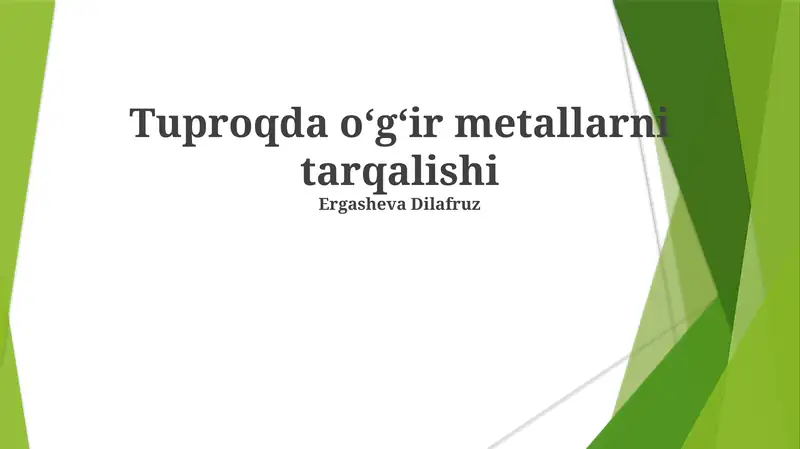 Tuproqda o‘g‘ir metallarni tarqalishi
Ergasheva Dilafruz